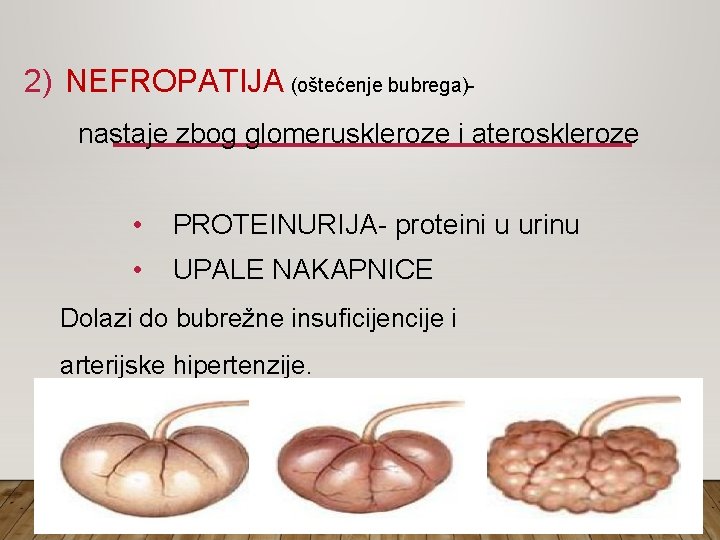 2) NEFROPATIJA (oštećenje bubrega)-

nastaje zbog glomeruskleroze i ateroskleroze

• PROTEINURIJA- proteini u urinu
• UPALE NAKAPNICE

Dolazi do bubrežne insuficijencije i

arterijske hipertenzije.